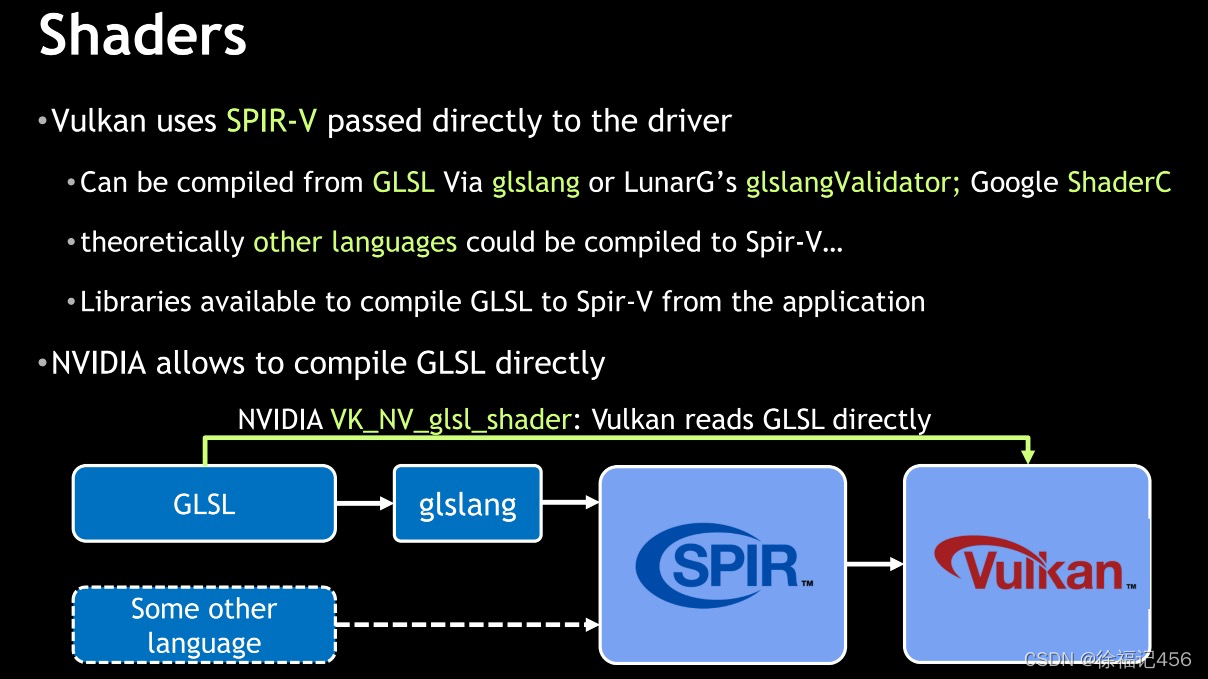 Shaders

•Vulkan uses SPIR-V passed directly to the driver

•Can be compiled from GLSL Via glslang or LunarG's glslangValidator; Google ShaderC

•theoretically other languages could be compiled to Spir-V…

•Libraries available to compile GLSL to Spir-V from the application

•NVIDIA allows to compile GLSL directly

NVIDIA VK_NV_glsl_shader: Vulkan reads GLSL directly

GLSL

glslang

SPIR™

Vulkan™

Some other language

CSDN @徐福记456